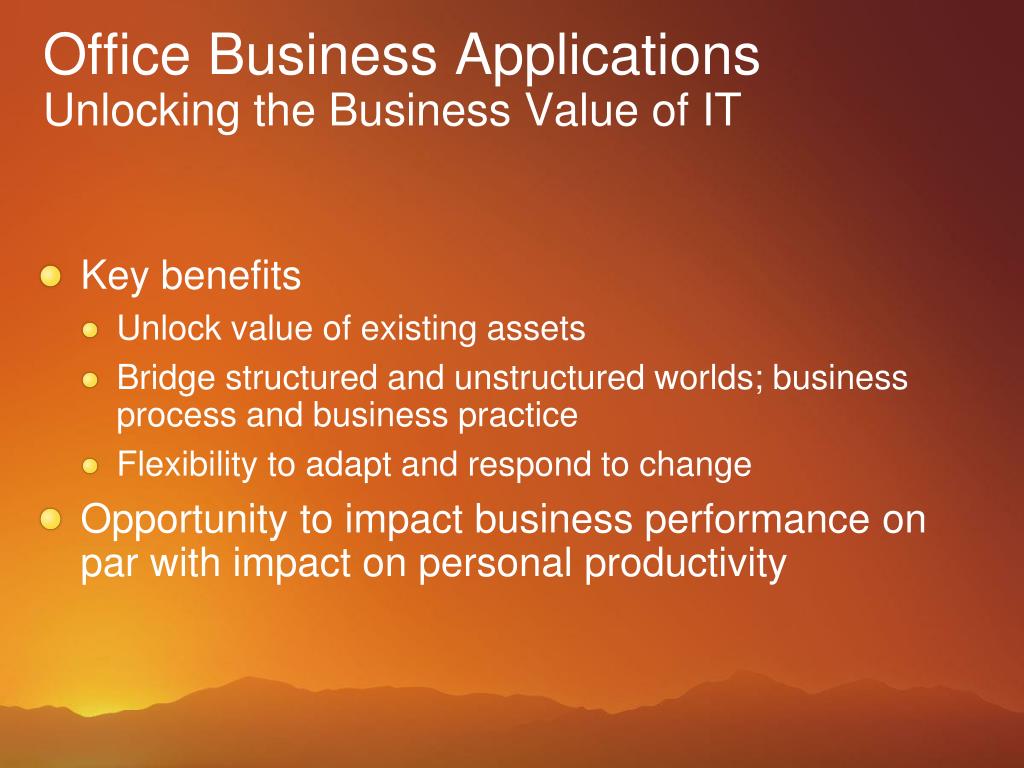 Office Business Applications
Unlocking the Business Value of IT

Key benefits

Unlock value of existing assets

Bridge structured and unstructured worlds; business process and business practice

Flexibility to adapt and respond to change

Opportunity to impact business performance on par with impact on personal productivity